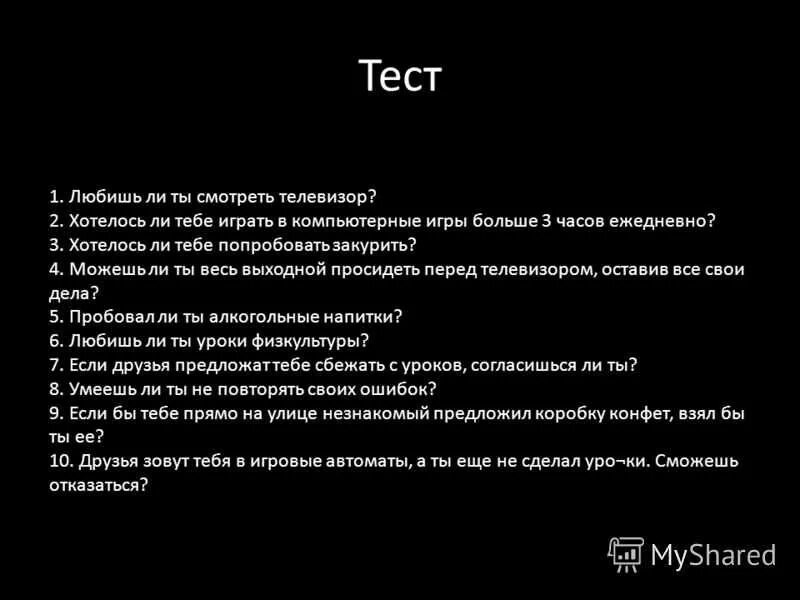 Тест

1. Любишь ли ты смотреть телевизор?
2. Хотелось ли тебе играть в компьютерные игры больше 3 часов ежедневно?
3. Хотелось ли тебе попробовать закурить?
4. Можешь ли ты весь выходной просидеть перед телевизором, оставив все свои дела?
5. Пробовал ли ты алкогольные напитки?
6. Любишь ли ты уроки физкультуры?
7. Если друзья предложат тебе сбежать с уроков, согласишься ли ты?
8. Умеешь ли ты не повторять своих ошибок?
9. Если бы тебе прямо на улице незнакомый предложил коробку конфет, взял бы ты ее?
10. Друзья зовут тебя в игровые автоматы, а ты еще не сделал уро¬ки. Сможешь отказаться?

MyShared